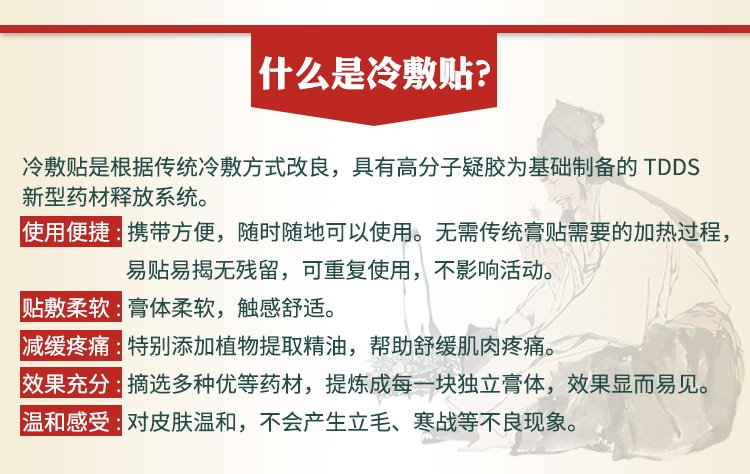 什么是冷敷贴?

冷敷贴是根据传统冷敷方式改良，具有高分子疑胶为基础制备的 TDDS 新型药材释放系统。

使用便捷：携带方便，随时随地可以使用。无需传统膏贴需要的加热过程，易贴易揭无残留，可重复使用，不影响活动。

贴敷柔软：膏体柔软，触感舒适。

减缓疼痛：特别添加植物提取精油，帮助舒缓肌肉疼痛。

效果充分：摘选多种优等药材，提炼成每一块独立膏体，效果显而易见。

温和感受：对皮肤温和，不会产生立毛、寒战等不良现象。